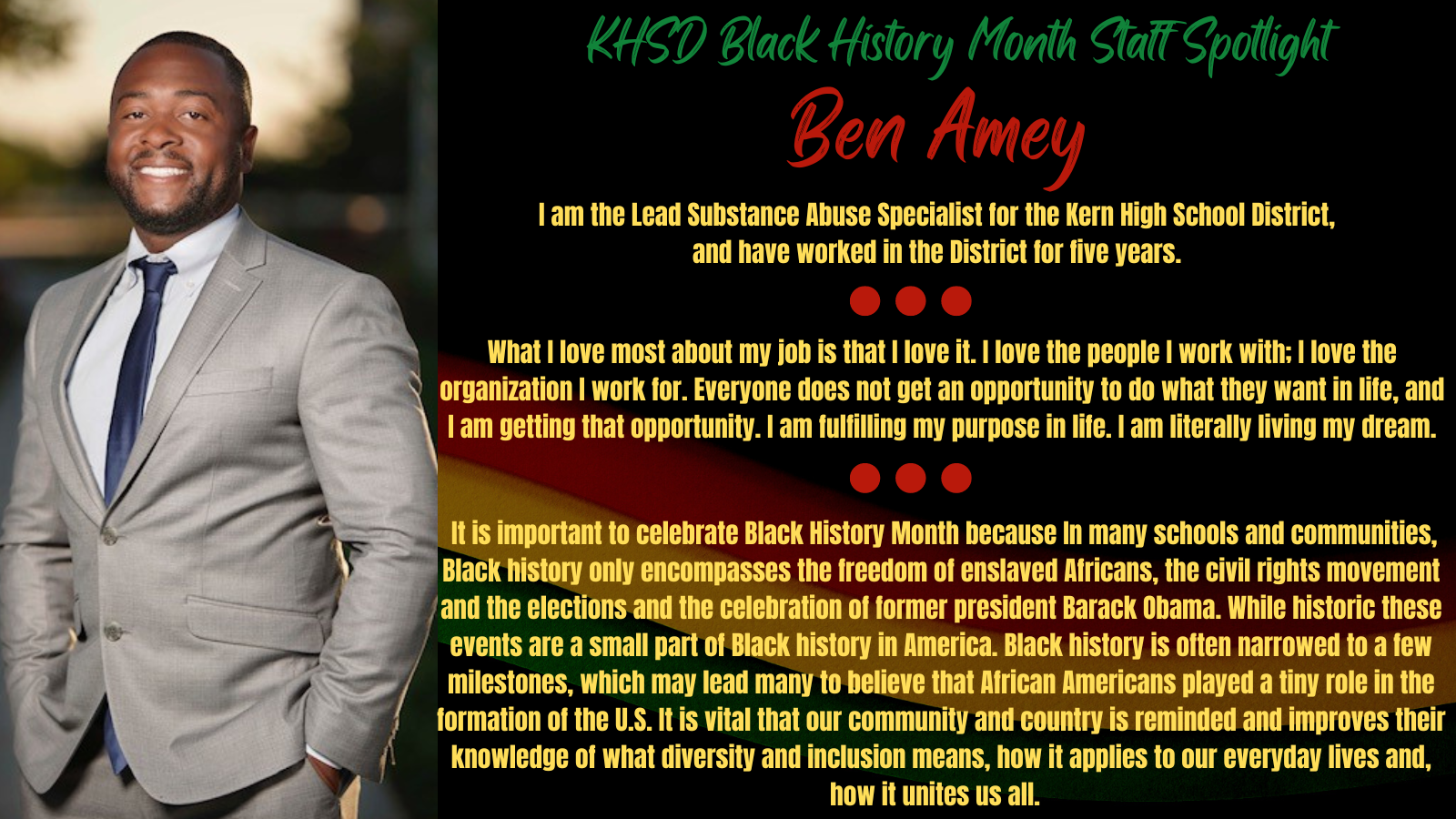 KHSD Black History Month Staff Spotlight

Ben Amey

I am the Lead Substance Abuse Specialist for the Kern High School District, and have worked in the District for five years.

What I love most about my job is that I love it. I love the people I work with; I love the organization I work for. Everyone does not get an opportunity to do what they want in life, and I am getting that opportunity. I am fulfilling my purpose in life. I am literally living my dream.

It is important to celebrate Black History Month because In many schools and communities, Black history only encompasses the freedom of enslaved Africans, the civil rights movement and the elections and the celebration of former president Barack Obama. While historic these events are a small part of Black history in America. Black history is often narrowed to a few milestones, which may lead many to believe that African Americans played a tiny role in the formation of the U.S. It is vital that our community and country is reminded and improves their knowledge of what diversity and inclusion means, how it applies to our everyday lives and, how it unites us all.